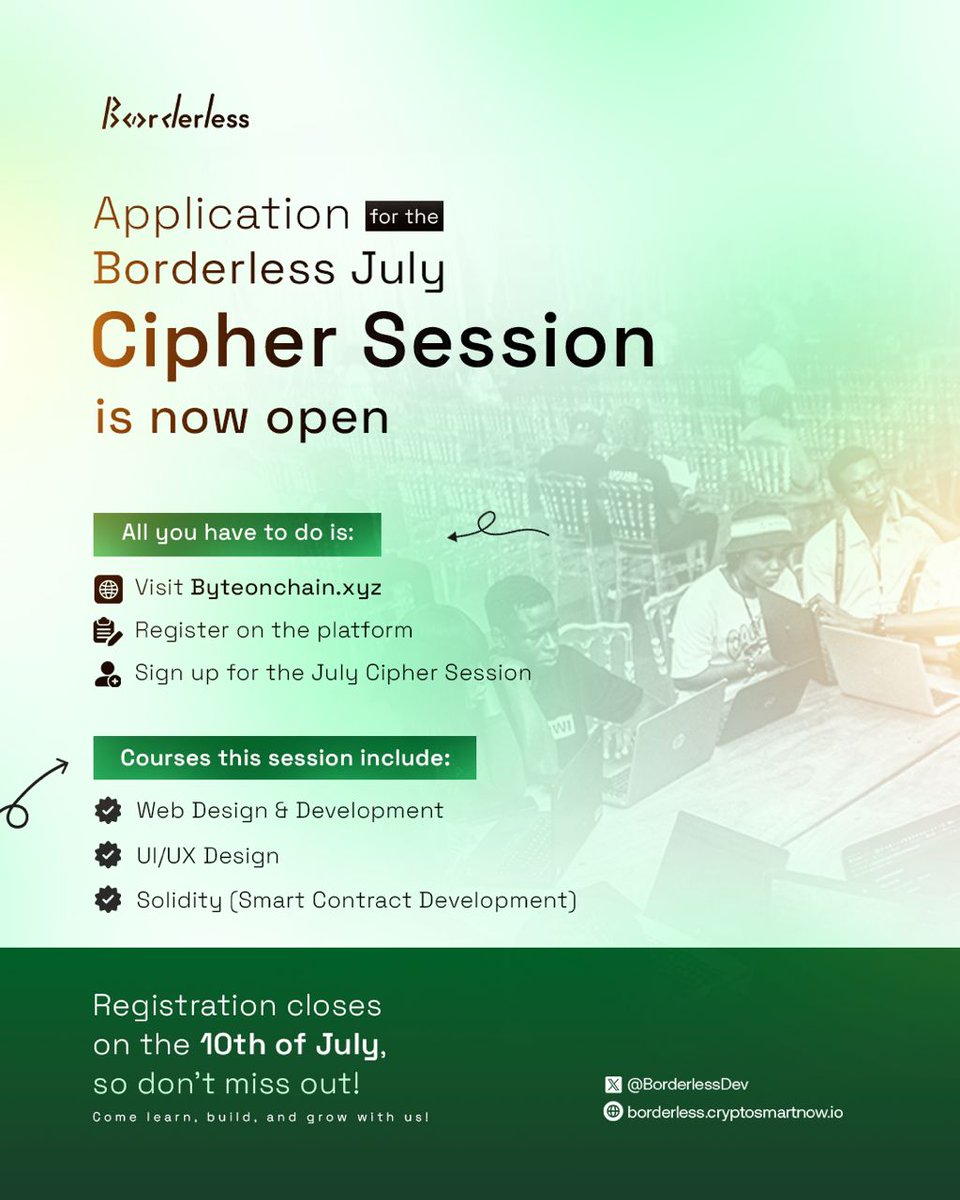 Borderless

Application for the Borderless July Cipher Session is now open

All you have to do is:

Visit Byteonchain.xyz

Register on the platform

Sign up for the July Cipher Session

Courses this session include:

Web Design & Development

UI/UX Design

Solidity (Smart Contract Development)

Registration closes on the 10th of July, so don't miss out!

Come learn, build, and grow with us!

@BorderlessDev

borderless.cryptosmartnow.io